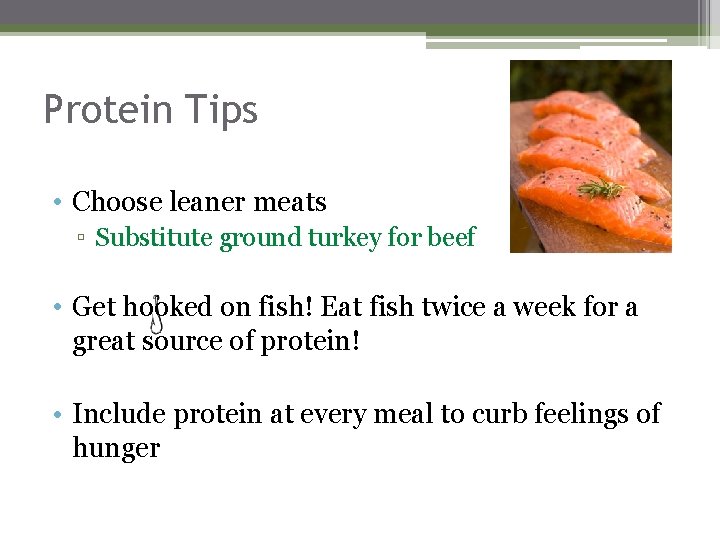 Protein Tips

• Choose leaner meats
▫ Substitute ground turkey for beef

• Get hooked on fish! Eat fish twice a week for a great source of protein!

• Include protein at every meal to curb feelings of hunger